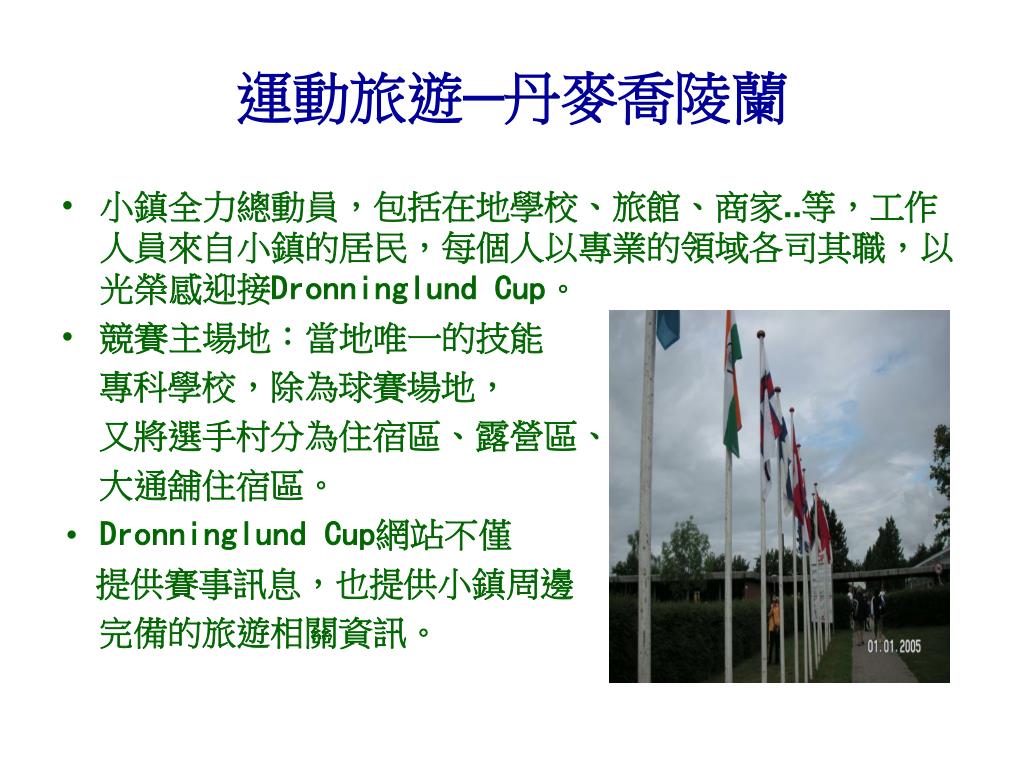 運動旅遊─丹麥喬陵蘭

• 小鎮全力總動員，包括在地學校、旅館、商家..等，工作人員來自小鎮的居民，每個人以專業的領域各司其職，以光榮感迎接Dronninglund Cup。

• 競賽主場地：當地唯一的技能專科學校，除為球賽場地，又將選手村分為住宿區、露營區、大通舖住宿區。

• Dronninglund Cup網站不僅提供賽事訊息，也提供小鎮周邊完備的旅遊相關資訊。

01.01.2005